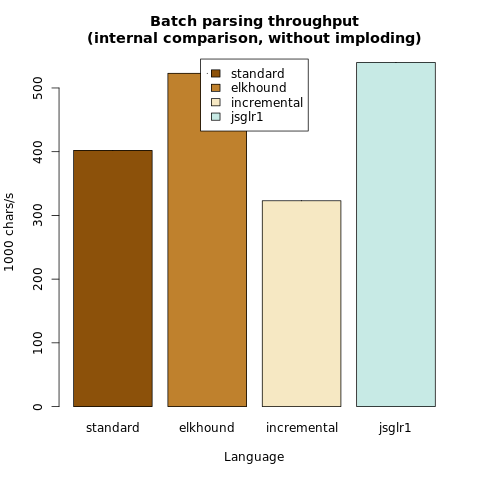 Batch parsing throughput
(internal comparison, without imploding)

standard
elkhound
incremental
jsglr1

1000 chars/s

500
400
300
200
100
0

standard
elkhound
incremental
jsglr1

Language